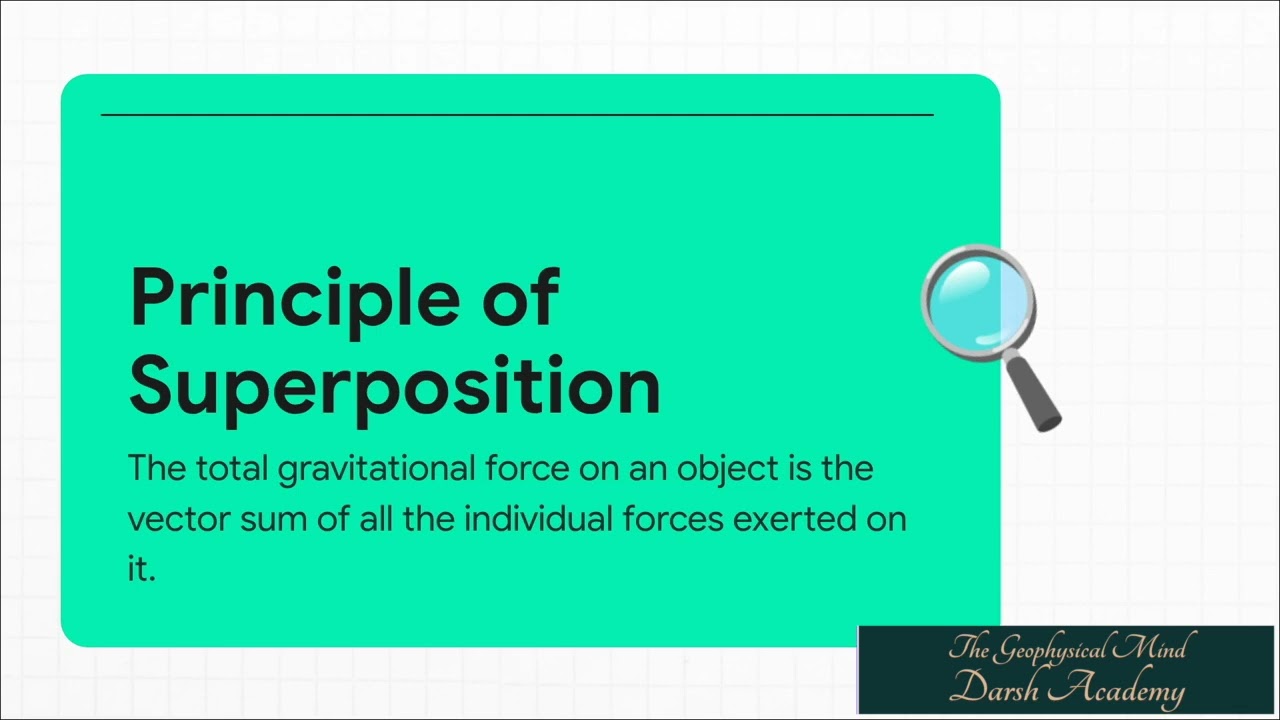 Principle of Superposition

The total gravitational force on an object is the vector sum of all the individual forces exerted on it.

The Geophysical Mind
Darsh Academy